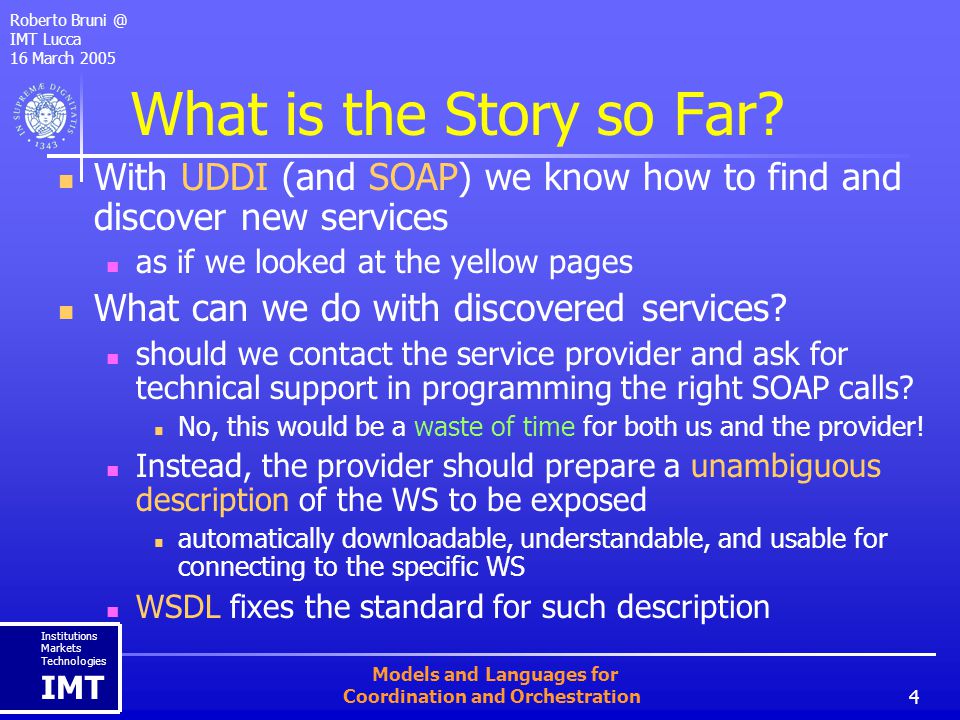 Roberto Bruni @
IMT Lucca
16 March 2005

IN SUPREMÆ DIGNITATIS
1343

What is the Story so Far?

With UDDI (and SOAP) we know how to find and discover new services

as if we looked at the yellow pages

What can we do with discovered services?

should we contact the service provider and ask for technical support in programming the right SOAP calls?

No, this would be a waste of time for both us and the provider!

Instead, the provider should prepare a unambiguous description of the WS to be exposed

automatically downloadable, understandable, and usable for connecting to the specific WS

WSDL fixes the standard for such description

Institutions
Markets
Technologies
IMT

Models and Languages for
Coordination and Orchestration

4